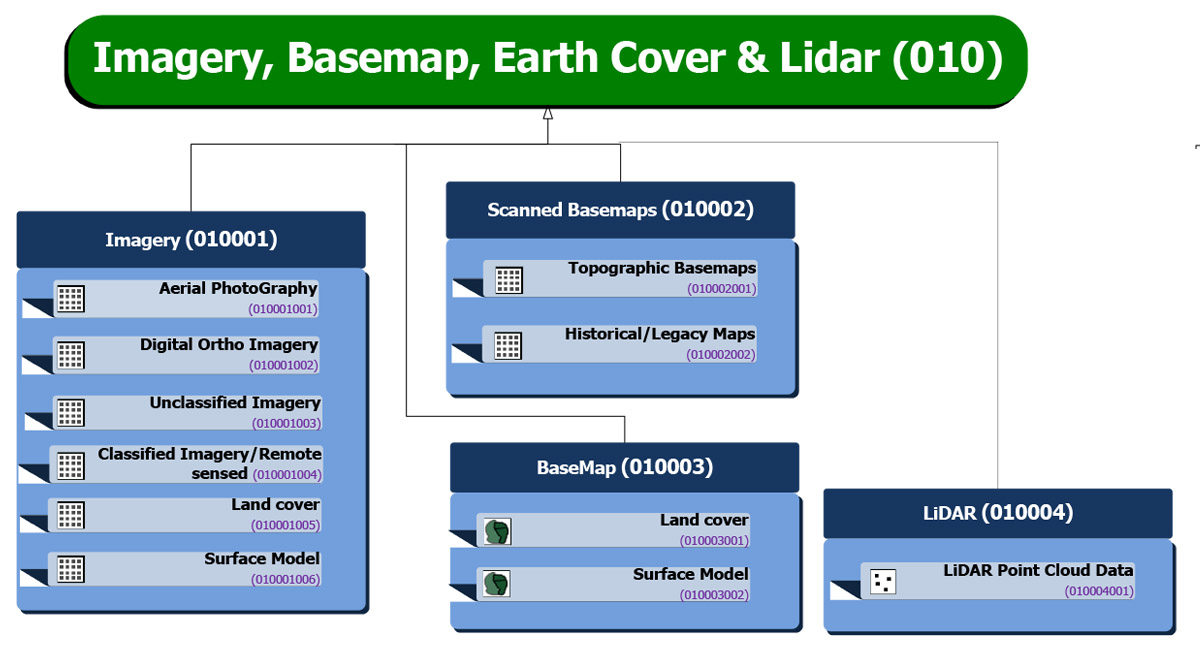 Imagery, Basemap, Earth Cover & Lidar (010)

Imagery (010001)

Aerial PhotoGraphy
(010001001)

Digital Ortho Imagery
(010001002)

Unclassified Imagery
(010001003)

Classified Imagery/Remote sensed (010001004)

Land cover
(010001005)

Surface Model
(010001006)

Scanned Basemaps (010002)

Topographic Basemaps
(010002001)

Historical/Legacy Maps
(010002002)

BaseMap (010003)

Land cover
(010003001)

Surface Model
(010003002)

LiDAR (010004)

LiDAR Point Cloud Data
(010004001)